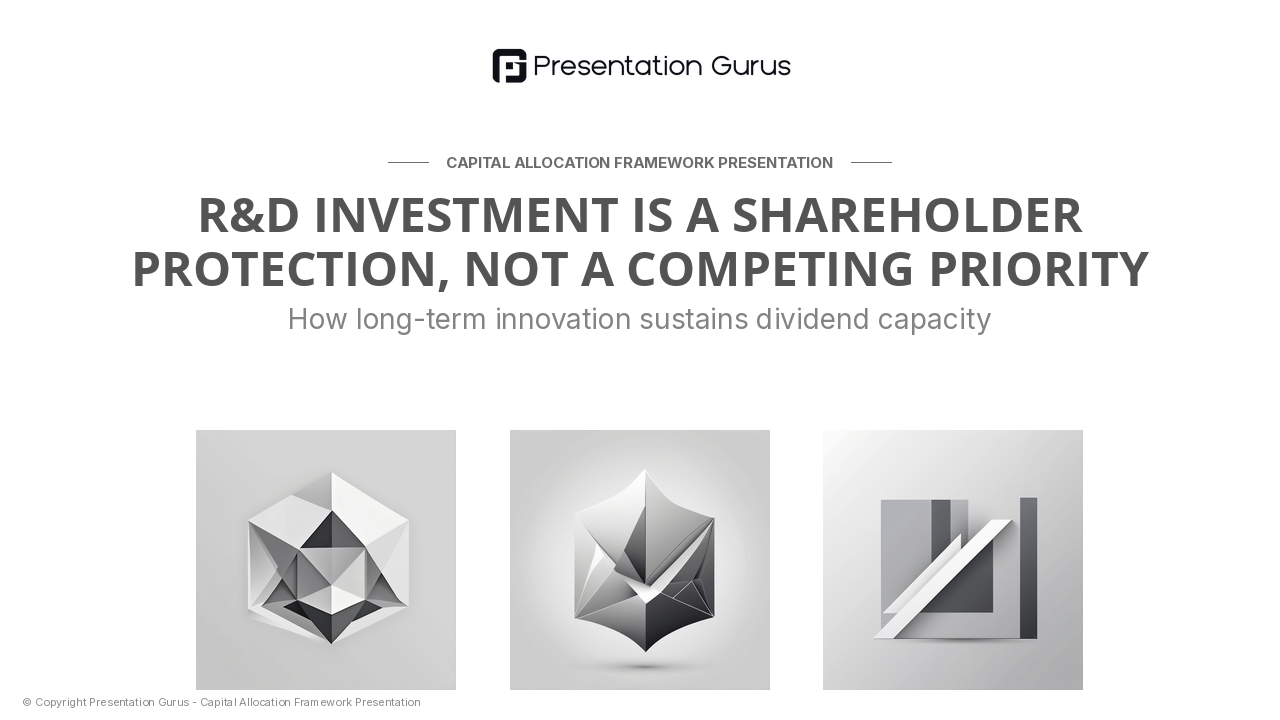 Presentation Gurus

CAPITAL ALLOCATION FRAMEWORK PRESENTATION

R&D INVESTMENT IS A SHAREHOLDER PROTECTION, NOT A COMPETING PRIORITY

How long-term innovation sustains dividend capacity

© Copyright Presentation Gurus - Capital Allocation Framework Presentation